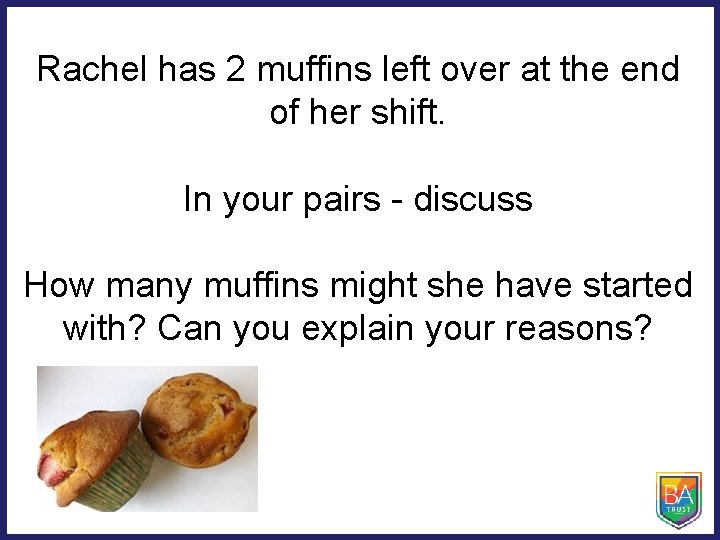 Rachel has 2 muffins left over at the end of her shift.

In your pairs - discuss

How many muffins might she have started with? Can you explain your reasons?

BA
TRUST